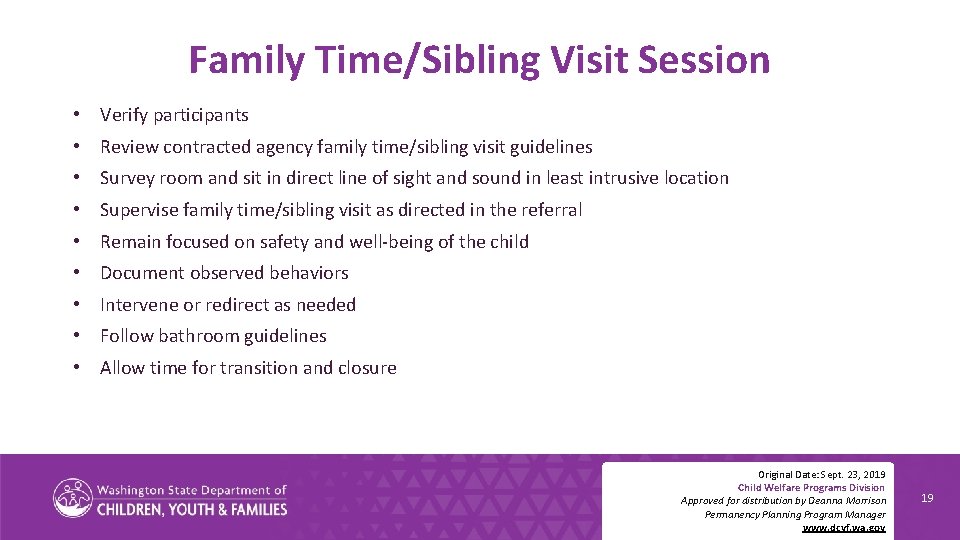 Family Time/Sibling Visit Session

• Verify participants
• Review contracted agency family time/sibling visit guidelines
• Survey room and sit in direct line of sight and sound in least intrusive location
• Supervise family time/sibling visit as directed in the referral
• Remain focused on safety and well-being of the child
• Document observed behaviors
• Intervene or redirect as needed
• Follow bathroom guidelines
• Allow time for transition and closure

Washington State Department of CHILDREN, YOUTH & FAMILIES

Original Date: Sept. 23, 2019
Child Welfare Programs Division
Approved for distribution by Deanna Morrison
Permanency Planning Program Manager
www.dcyf.wa.gov

19